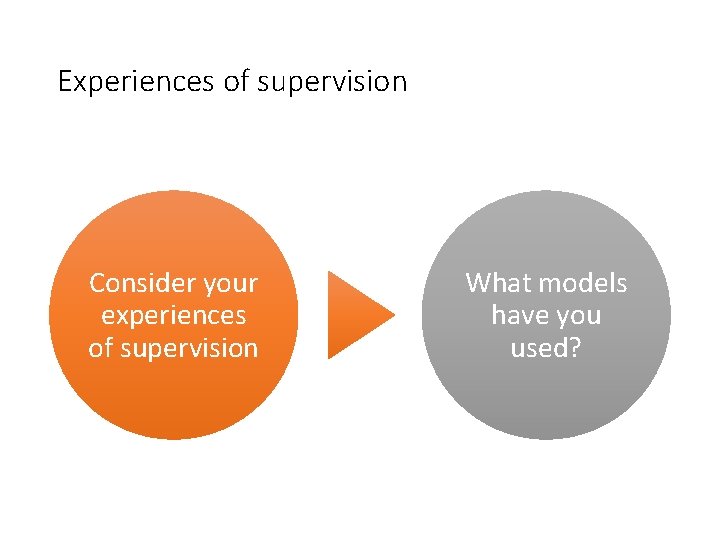 Experiences of supervision

Consider your experiences of supervision

What models have you used?